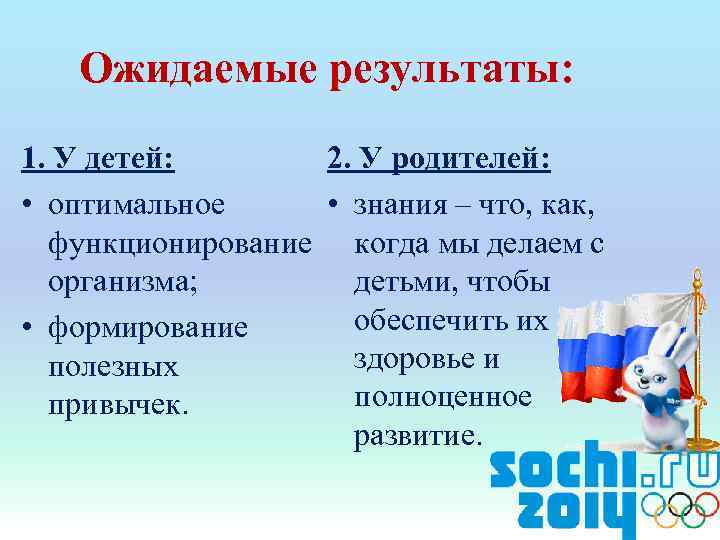 Ожидаемые результаты:

1. У детей:

• оптимальное функционирование организма;

• формирование полезных привычек.

2. У родителей:

• знания – что, как, когда мы делаем с детьми, чтобы обеспечить их здоровье и полноценное развитие.

sochi.ru 2014